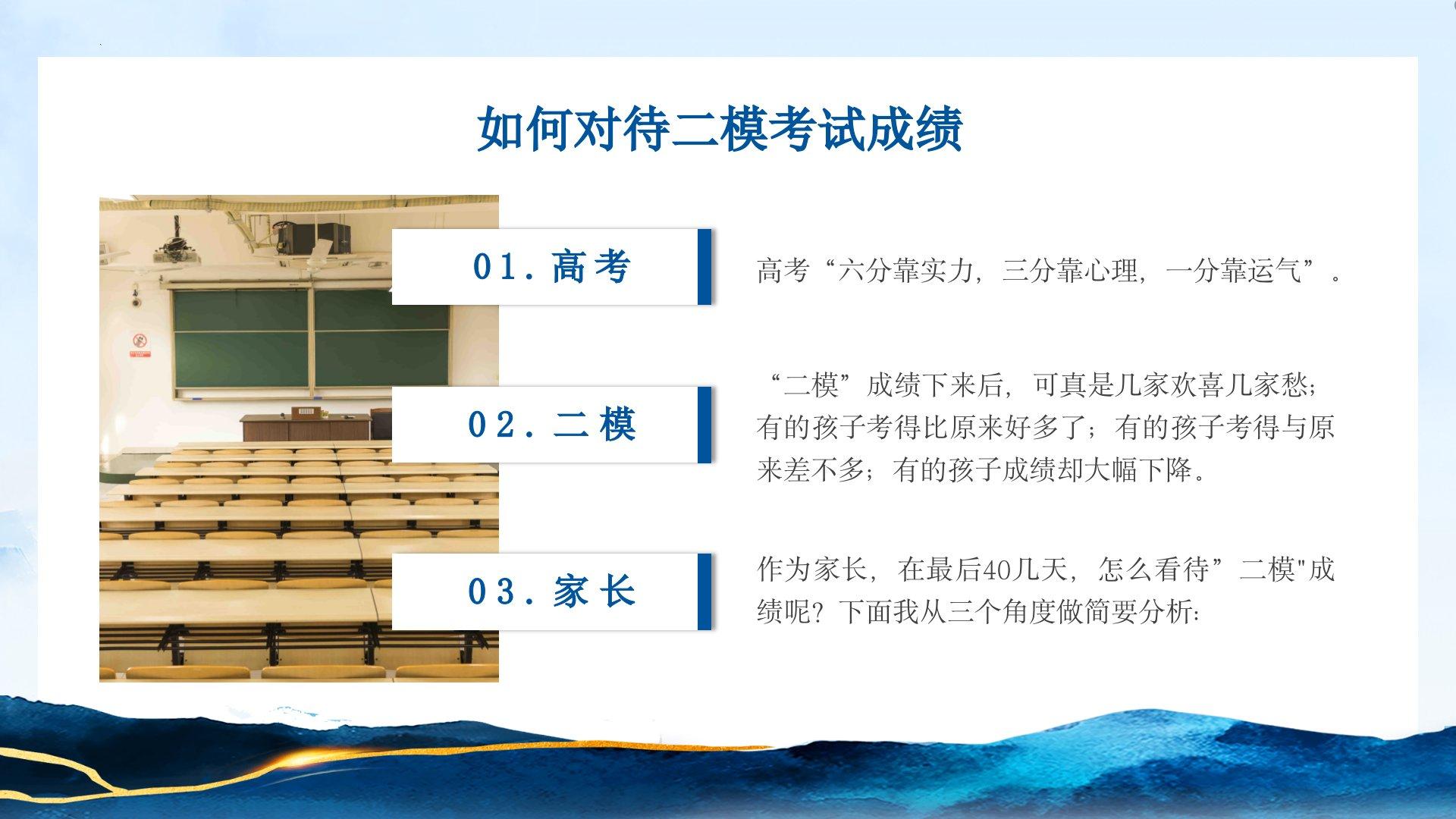 如何对待二模考试成绩

01. 高考

高考“六分靠实力，三分靠心理，一分靠运气”。

02. 二模

“二模”成绩下来后，可真是几家欢喜几家愁；有的孩子考得比原来好多了；有的孩子考得与原来差不多；有的孩子成绩却大幅下降。

03. 家长

作为家长，在最后40几天，怎么看待”二模"成绩呢？下面我从三个角度做简要分析：